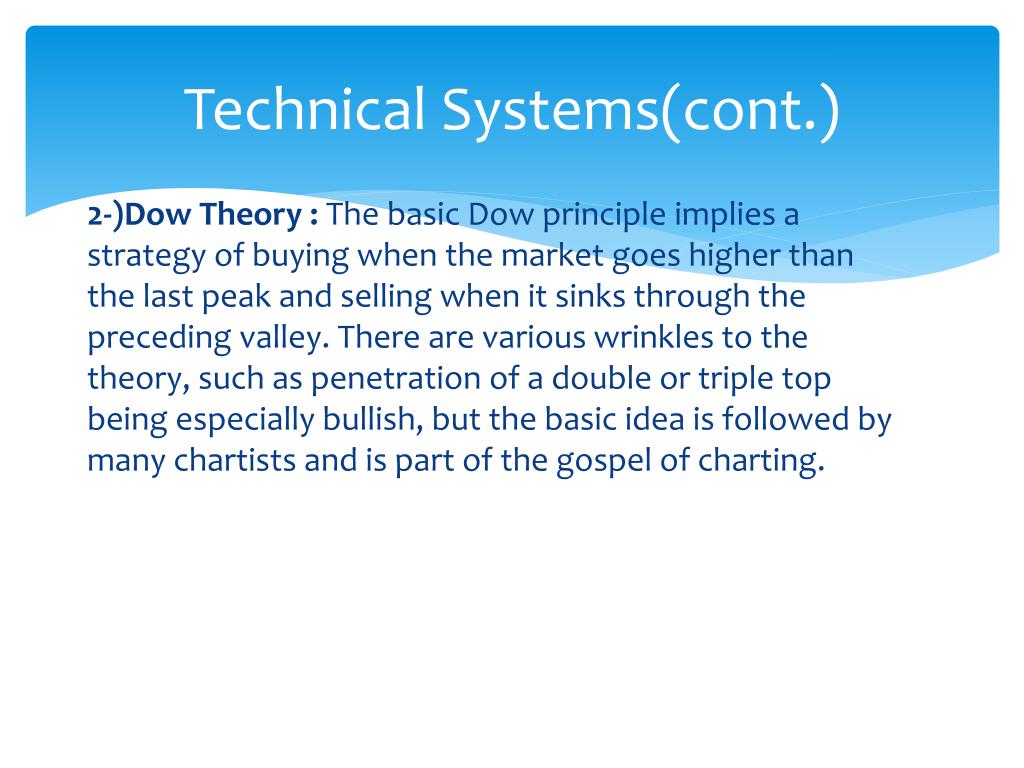 Technical Systems(cont.)

2-)Dow Theory : The basic Dow principle implies a strategy of buying when the market goes higher than the last peak and selling when it sinks through the preceding valley. There are various wrinkles to the theory, such as penetration of a double or triple top being especially bullish, but the basic idea is followed by many chartists and is part of the gospel of charting.